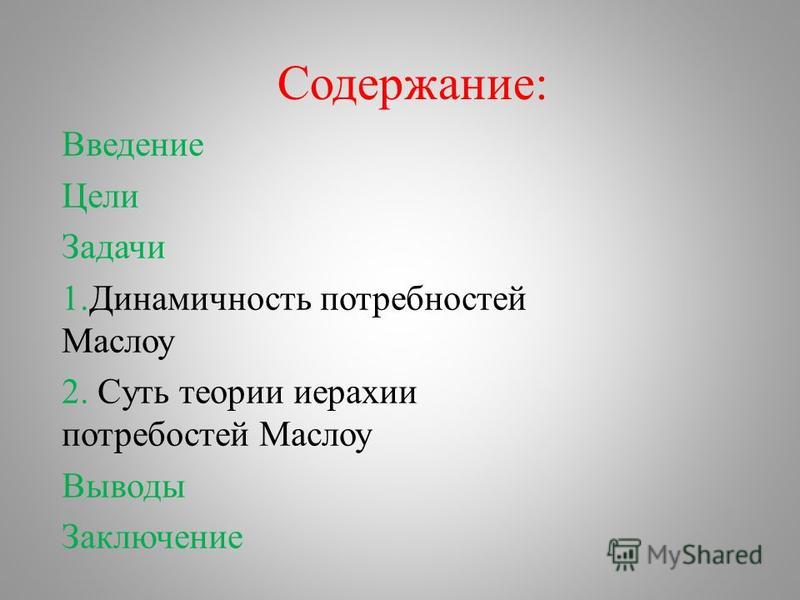 Содержание:

Введение

Цели

Задачи

1.Динамичность потребностей Маслоу

2. Суть теории иерахии потребостей Маслоу

Выводы

Заключение

MyShared